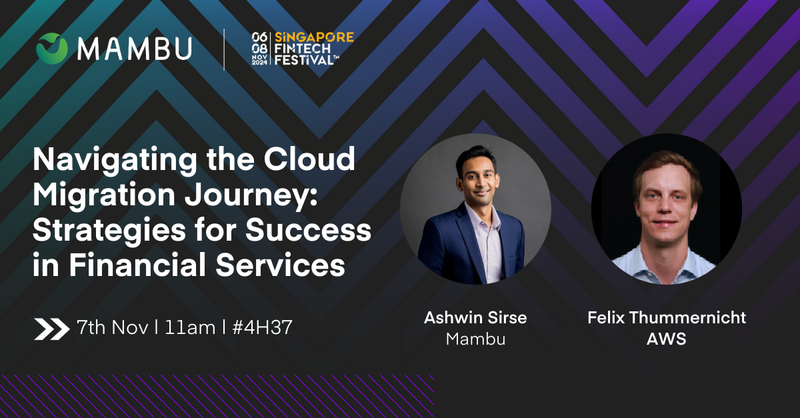 MAMBU

06 08 NOV 2024 SINGAPORE FINTECH FESTIVAL™

Navigating the Cloud Migration Journey: Strategies for Success in Financial Services

7th Nov | 11am | #4H37

Ashwin Sirse
Mambu

Felix Thummernicht
AWS